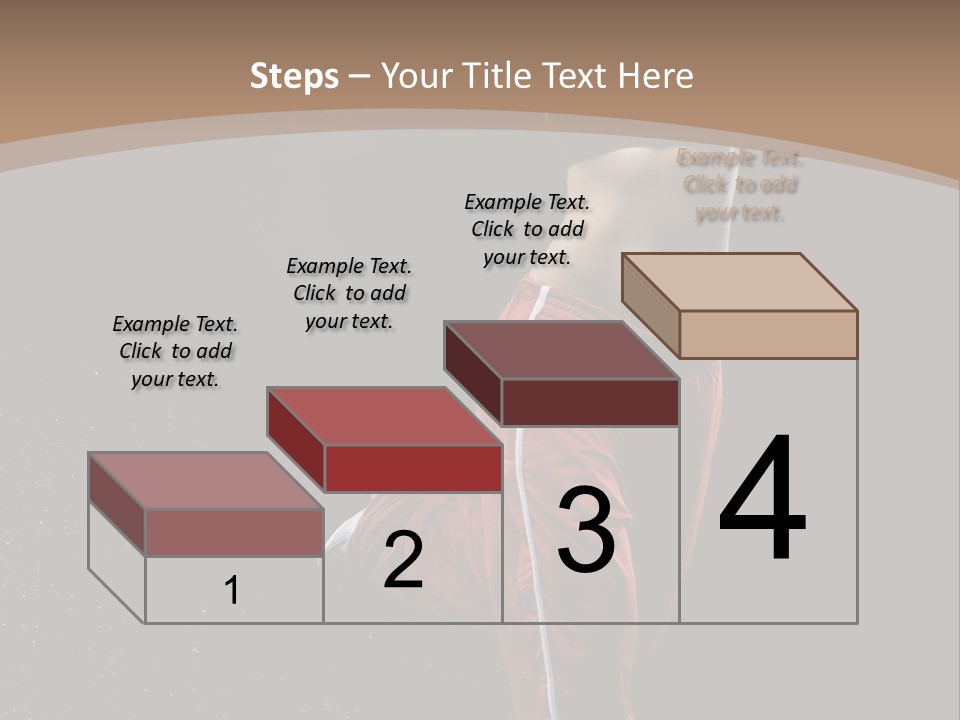 Steps – Your Title Text Here

Example Text. Click to add your text.

Example Text. Click to add your text.

Example Text. Click to add your text.

Example Text. Click to add your text.

1

2

3

4